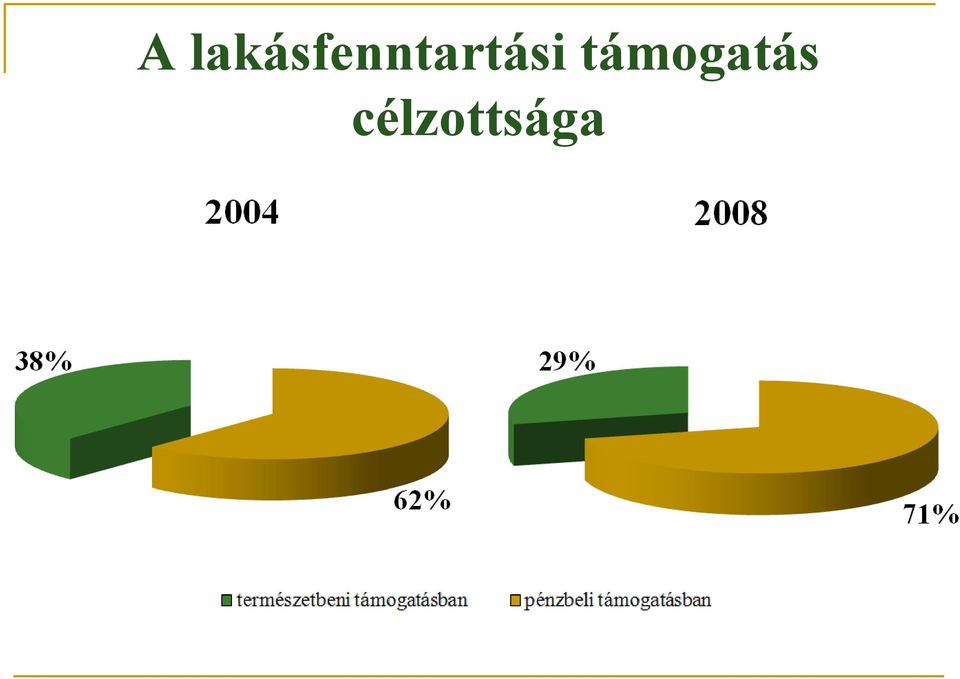 A lakásfenntartási támogatás célzottsága

2004

38%

62%

2008

29%

71%

természetbeni támogatásban pénzbeli támogatásban